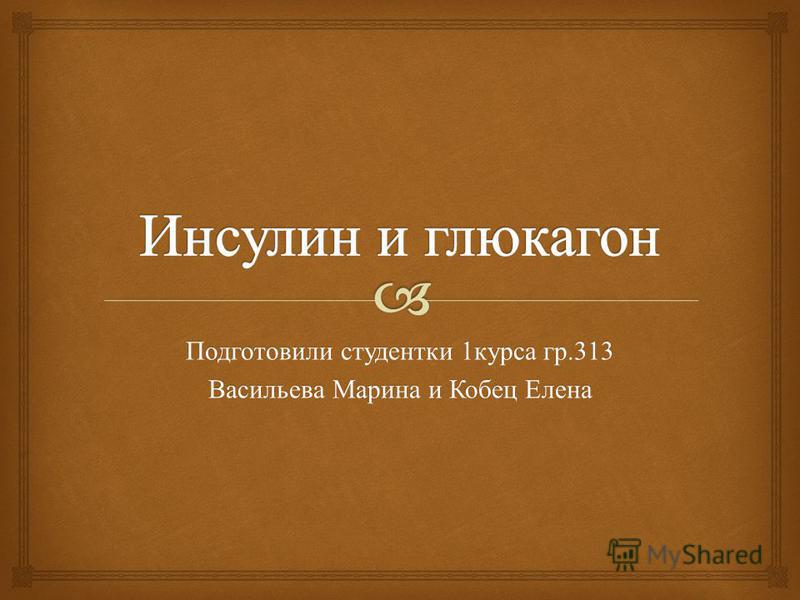 Инсулин и глюкагон

Подготовили студентки 1курса гр.313
Васильева Марина и Кобец Елена

MyShared